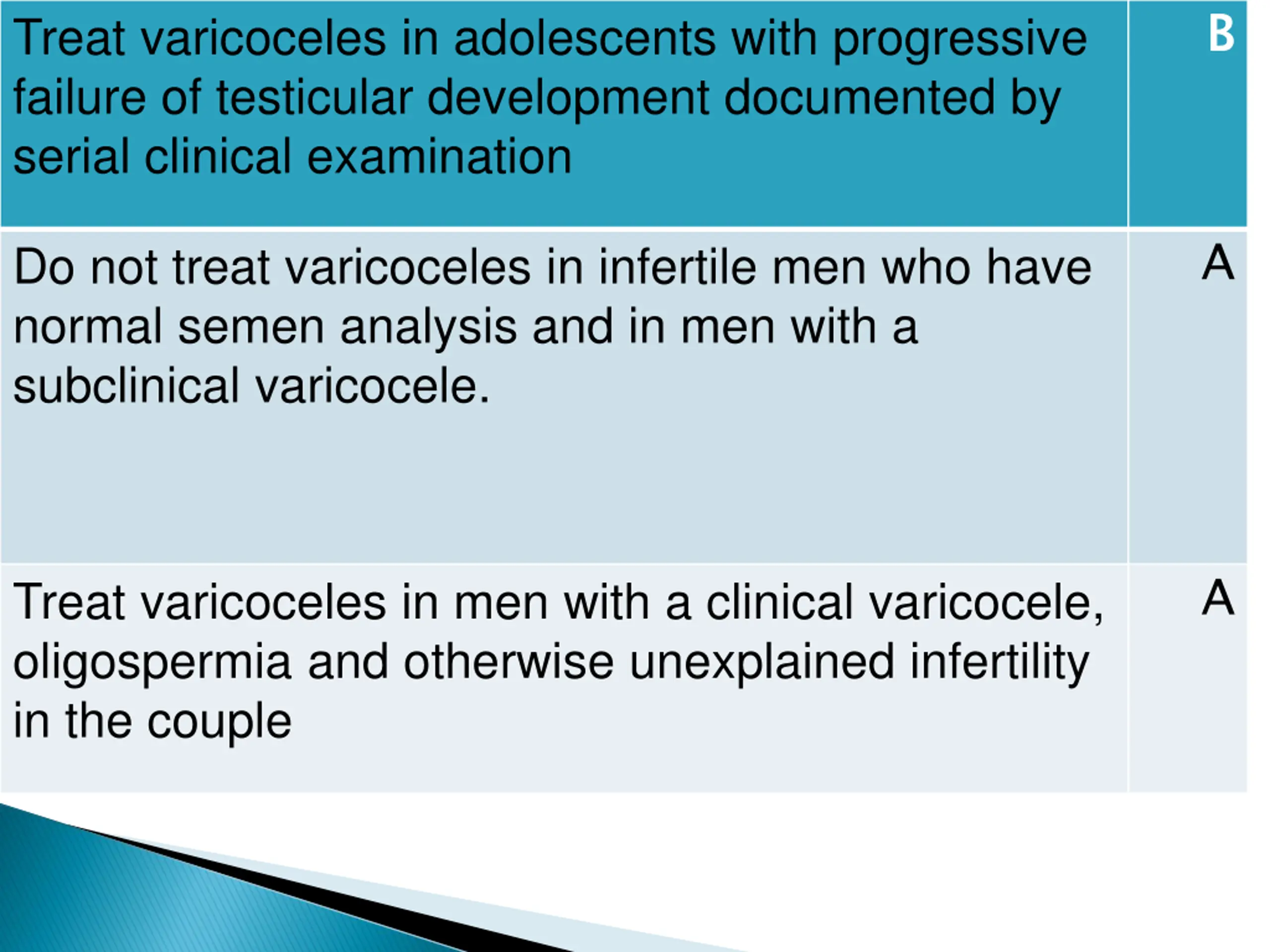 | Treat varicoceles in adolescents with progressive failure of testicular development documented by serial clinical examination | B |
|---|---|
| Do not treat varicoceles in infertile men who have normal semen analysis and in men with a subclinical varicocele. | A |
| Treat varicoceles in men with a clinical varicocele, oligospermia and otherwise unexplained infertility in the couple | A |